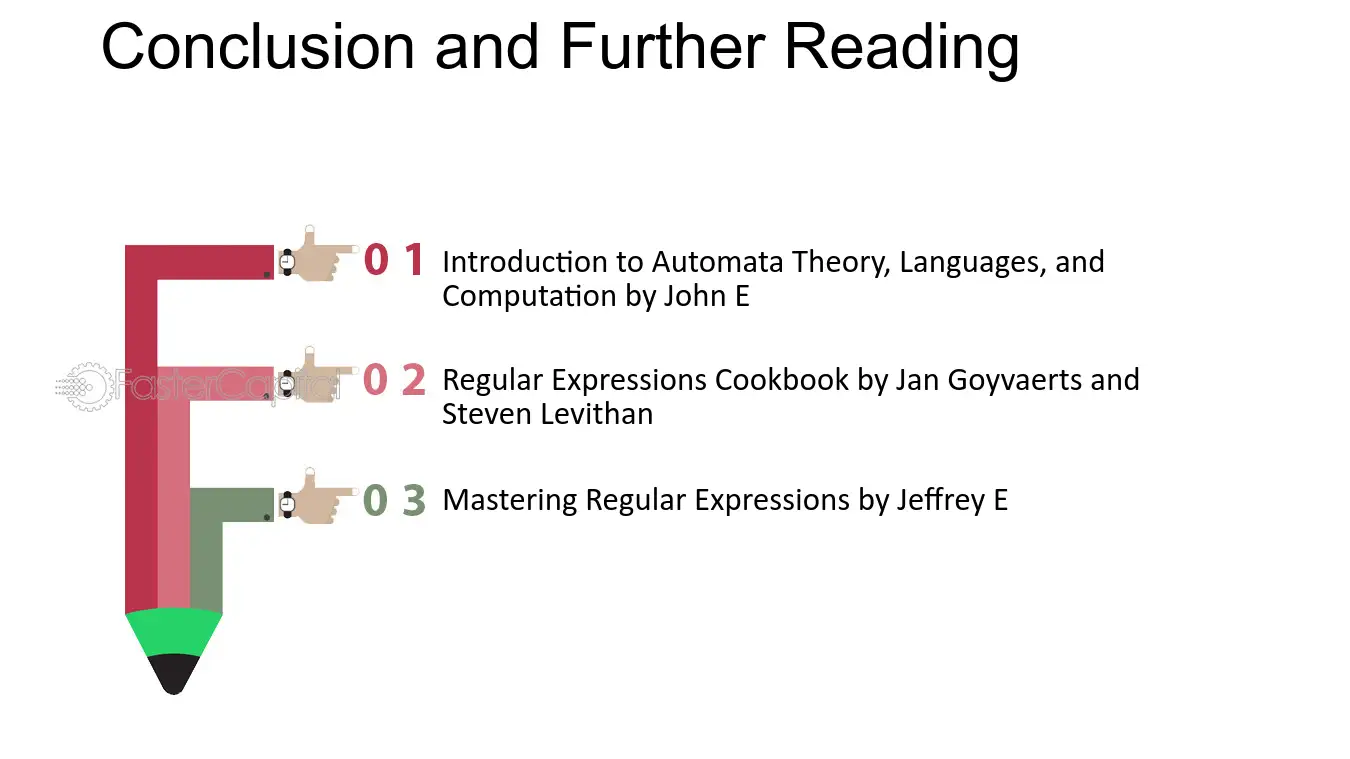 Conclusion and Further Reading

0 1 Introduction to Automata Theory, Languages, and Computation by John E

0 2 Regular Expressions Cookbook by Jan Goyvaerts and Steven Levithan

0 3 Mastering Regular Expressions by Jeffrey E

FasterCapital